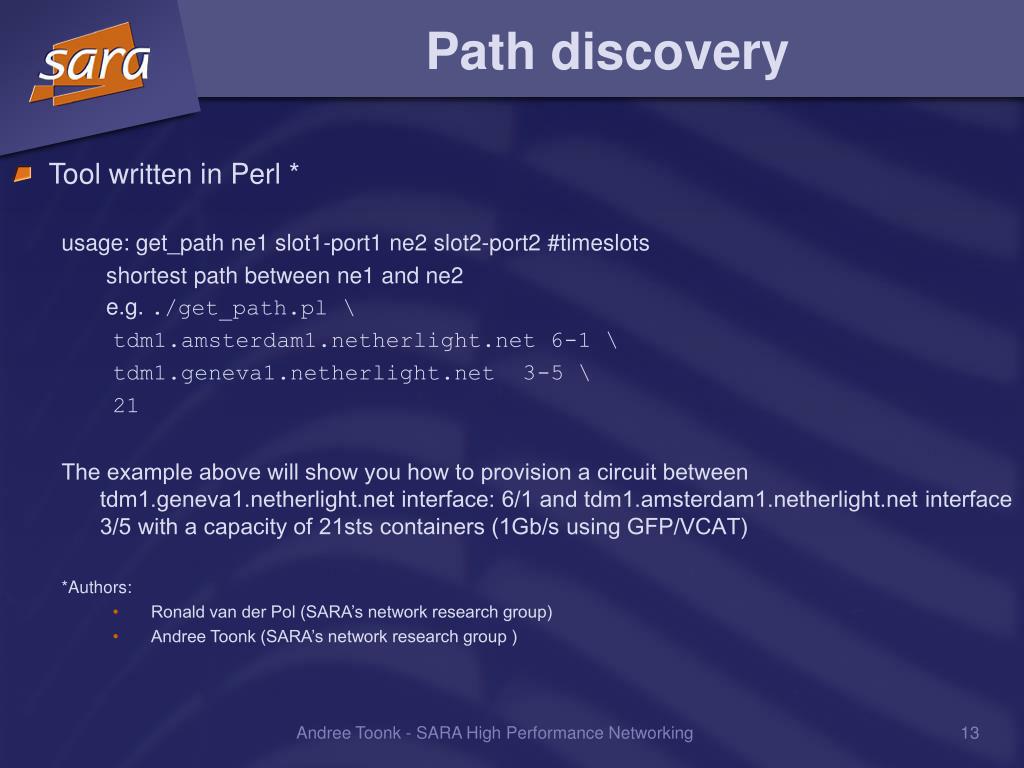 sara

Path discovery

Tool written in Perl *

usage: get_path ne1 slot1-port1 ne2 slot2-port2 #timeslots
shortest path between ne1 and ne2
e.g. ./get_path.pl \
tdm1.amsterdam1.netherlight.net 6-1 \
tdm1.geneva1.netherlight.net 3-5 \
21

The example above will show you how to provision a circuit between tdm1.geneva1.netherlight.net interface: 6/1 and tdm1.amsterdam1.netherlight.net interface 3/5 with a capacity of 21sts containers (1Gb/s using GFP/VCAT)

*Authors:
• Ronald van der Pol (SARA's network research group)
• Andree Toonk (SARA's network research group )

Andree Toonk - SARA High Performance Networking

13